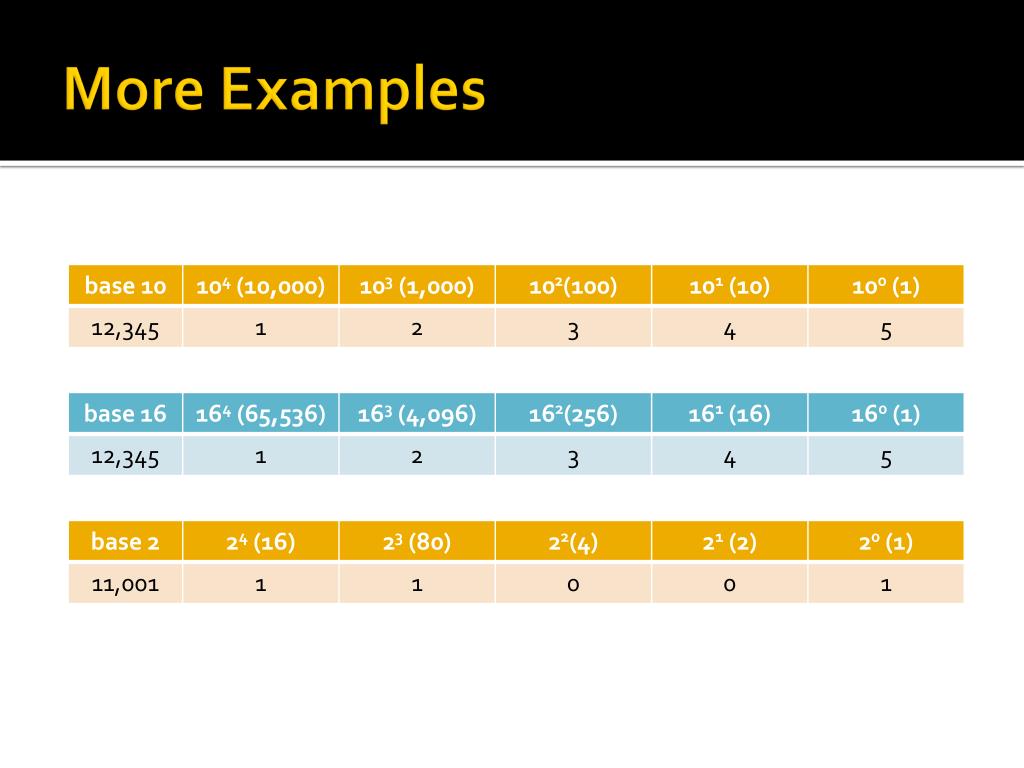 More Examples

| base 10 | $10^4$ (10,000) | $10^3$ (1,000) | $10^2$(100) | $10^1$ (10) | $10^0$ (1) |
|---|---|---|---|---|---|
| 12,345 | 1 | 2 | 3 | 4 | 5 |

| base 16 | $16^4$ (65,536) | $16^3$ (4,096) | $16^2$(256) | $16^1$ (16) | $16^0$ (1) |
|---|---|---|---|---|---|
| 12,345 | 1 | 2 | 3 | 4 | 5 |

| base 2 | $2^4$ (16) | $2^3$ (80) | $2^2$(4) | $2^1$ (2) | $2^0$ (1) |
|---|---|---|---|---|---|
| 11,001 | 1 | 1 | 0 | 0 | 1 |